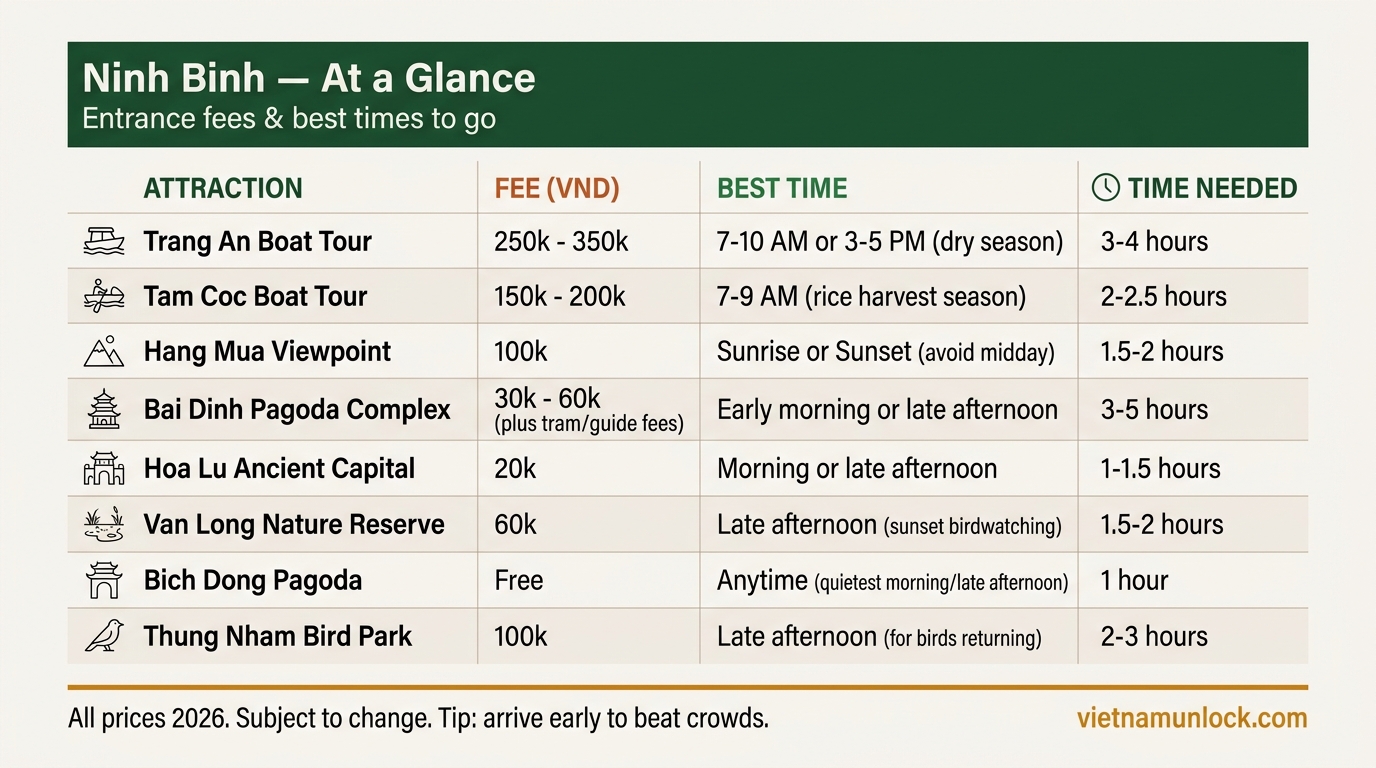 Ninh Binh — At a Glance
Entrance fees & best times to go

| ATTRACTION | FEE (VND) | BEST TIME | TIME NEEDED |
|---|---|---|---|
| Trang An Boat Tour | 250k - 350k | 7-10 AM or 3-5 PM (dry season) | 3-4 hours |
| Tam Coc Boat Tour | 150k - 200k | 7-9 AM (rice harvest season) | 2-2.5 hours |
| Hang Mua Viewpoint | 100k | Sunrise or Sunset (avoid midday) | 1.5-2 hours |
| Bai Dinh Pagoda Complex | 30k - 60k (plus tram/guide fees) | Early morning or late afternoon | 3-5 hours |
| Hoa Lu Ancient Capital | 20k | Morning or late afternoon | 1-1.5 hours |
| Van Long Nature Reserve | 60k | Late afternoon (sunset birdwatching) | 1.5-2 hours |
| Bich Dong Pagoda | Free | Anytime (quietest morning/late afternoon) | 1 hour |
| Thung Nham Bird Park | 100k | Late afternoon (for birds returning) | 2-3 hours |

All prices 2026. Subject to change. Tip: arrive early to beat crowds.

vietnamunlock.com